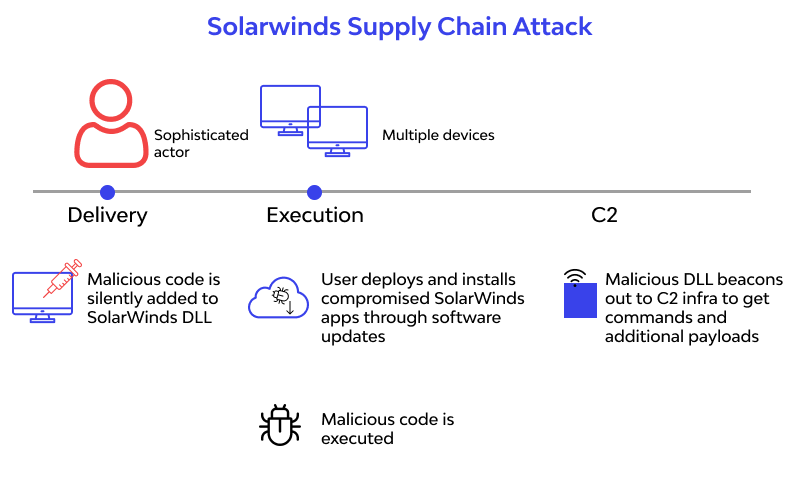 Solarwinds Supply Chain Attack

Sophisticated actor

Multiple devices

Delivery

Execution

C2

Malicious code is silently added to SolarWinds DLL

User deploys and installs compromised SolarWinds apps through software updates

Malicious DLL beacons out to C2 infra to get commands and additional payloads

Malicious code is executed